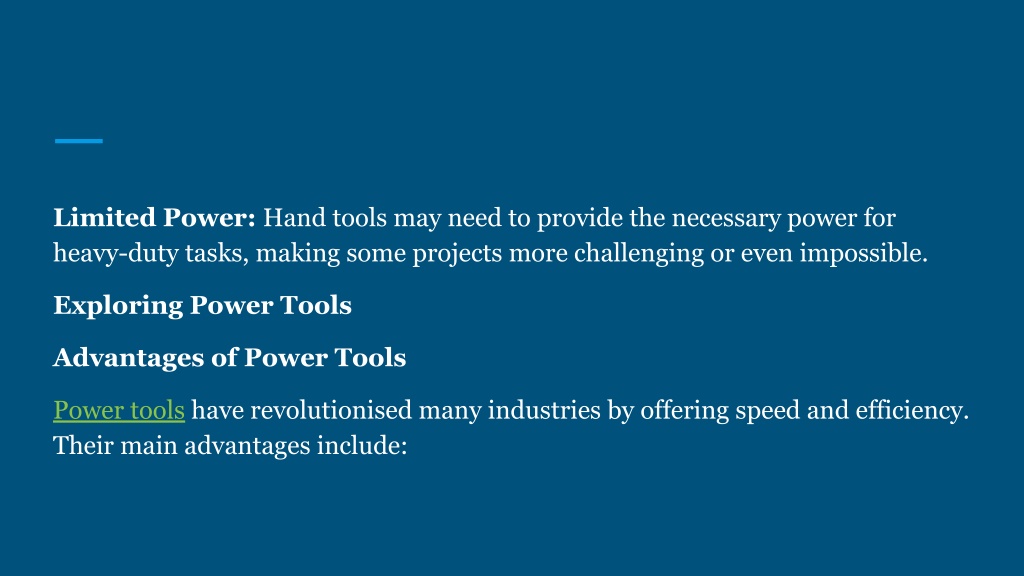 Limited Power: Hand tools may need to provide the necessary power for heavy-duty tasks, making some projects more challenging or even impossible.

Exploring Power Tools

Advantages of Power Tools

Power tools have revolutionised many industries by offering speed and efficiency. Their main advantages include: